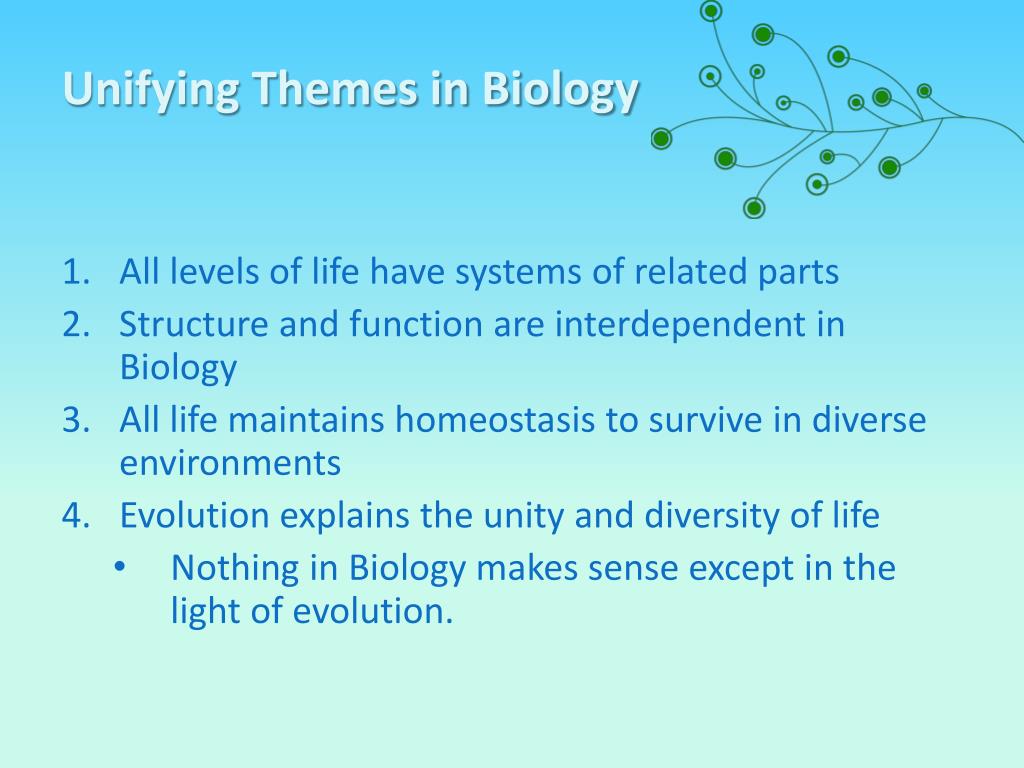 Unifying Themes in Biology

1. All levels of life have systems of related parts
2. Structure and function are interdependent in Biology
3. All life maintains homeostasis to survive in diverse environments
4. Evolution explains the unity and diversity of life
• Nothing in Biology makes sense except in the light of evolution.